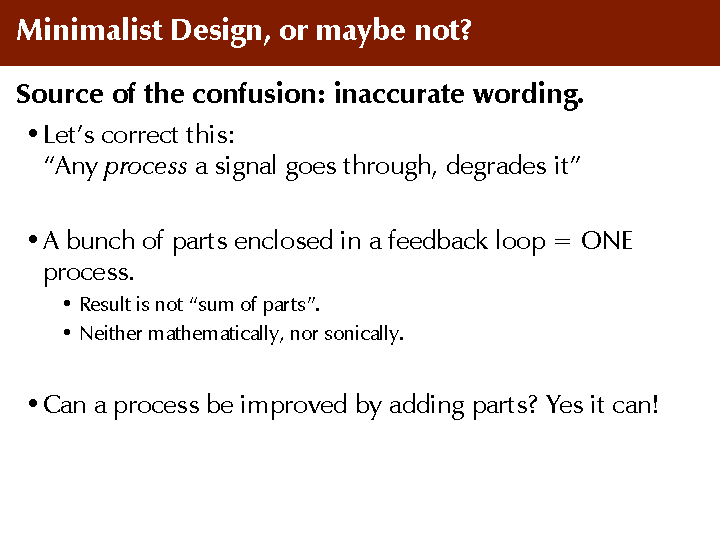 Minimalist Design, or maybe not?

Source of the confusion: inaccurate wording.

• Let's correct this:
"Any process a signal goes through, degrades it"

• A bunch of parts enclosed in a feedback loop = ONE process.
  • Result is not "sum of parts".
  • Neither mathematically, nor sonically.

• Can a process be improved by adding parts? Yes it can!